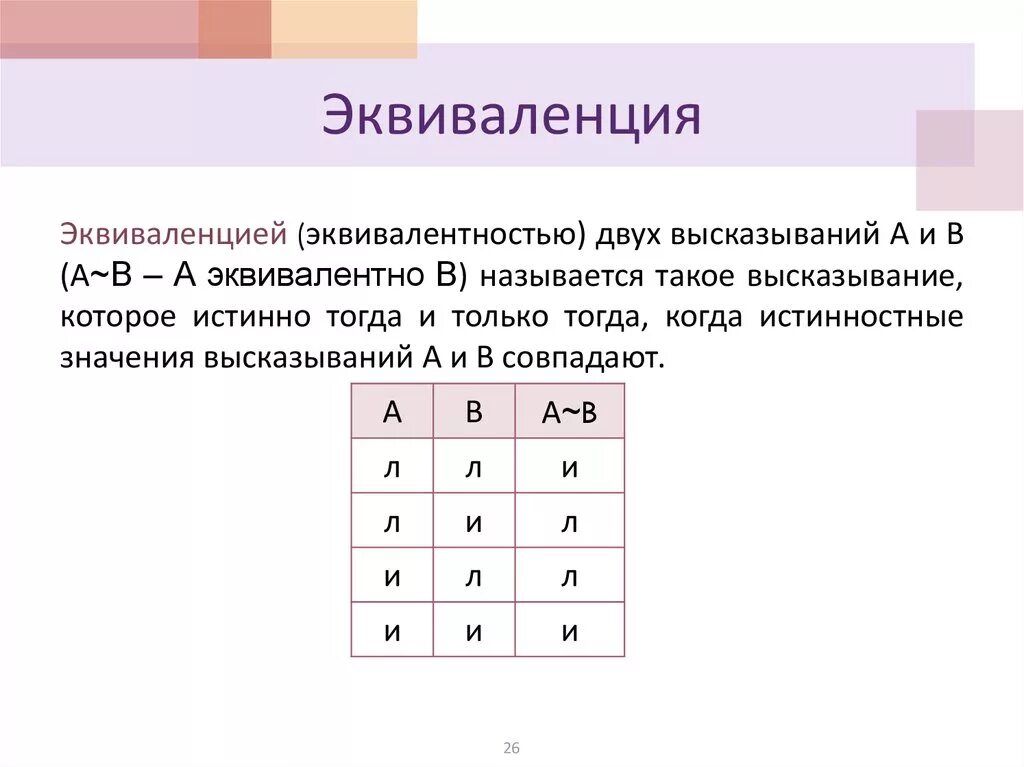 Эквиваленция

Эквиваленцией (эквивалентностью) двух высказываний А и В (А~В – А эквивалентно В) называется такое высказывание, которое истинно тогда и только тогда, когда истинностные значения высказываний А и В совпадают.

| А | В | А~В |
|---|---|---|
| л | л | и |
| л | и | л |
| и | л | л |
| и | и | и |

26